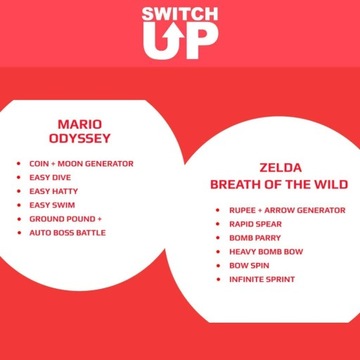 SWITCH UP

MARIO ODYSSEY

- COIN + MOON GENERATOR
- EASY DIVE
- EASY HATTY
- EASY SWIM
- GROUND POUND +
- AUTO BOSS BATTLE

ZELDA BREATH OF THE WILD

- RUPEE + ARROW GENERATOR
- RAPID SPEAR
- BOMB PARRY
- HEAVY BOMB BOW
- BOW SPIN
- INFINITE SPRINT